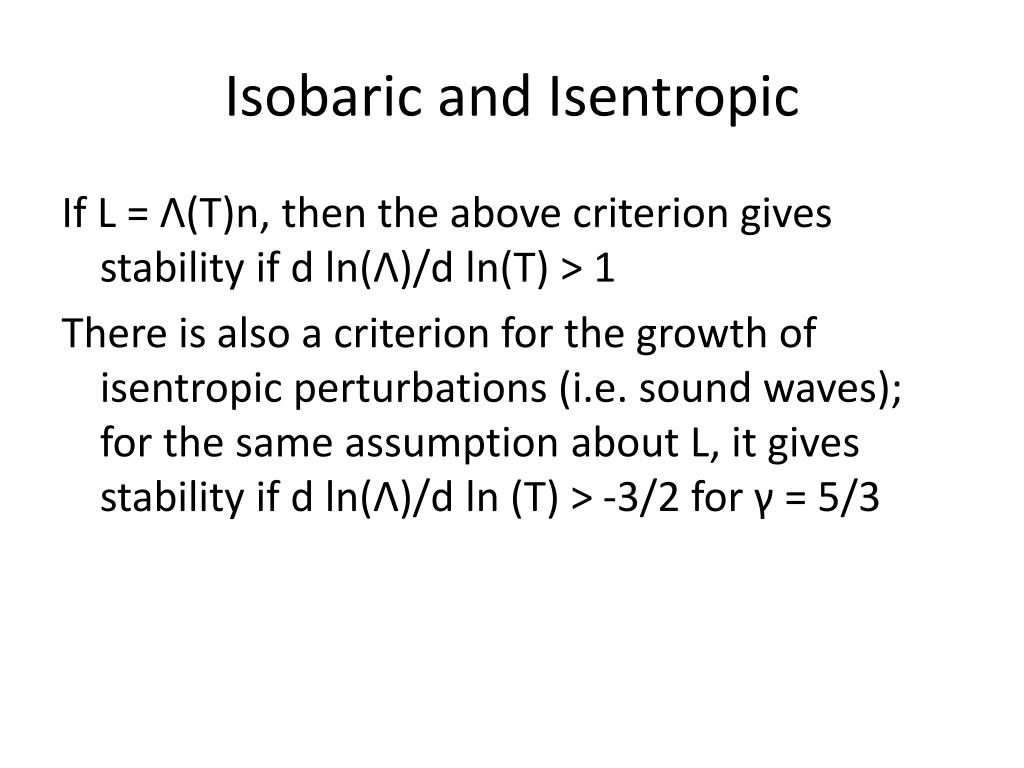 Isobaric and Isentropic

If L = Λ(T)n, then the above criterion gives stability if d ln(Λ)/d ln(T) > 1

There is also a criterion for the growth of isentropic perturbations (i.e. sound waves); for the same assumption about L, it gives stability if d ln(Λ)/d ln (T) > -3/2 for γ = 5/3